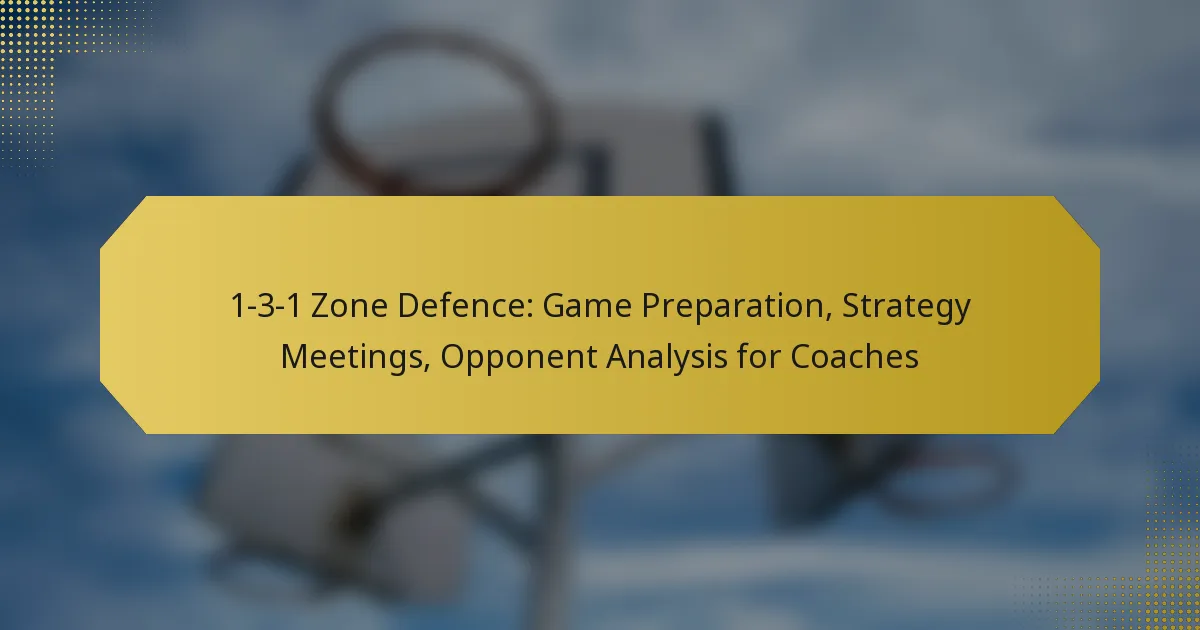 1-3-1 Zone Defence: Game Preparation, Strategy Meetings, Opponent Analysis for Coaches